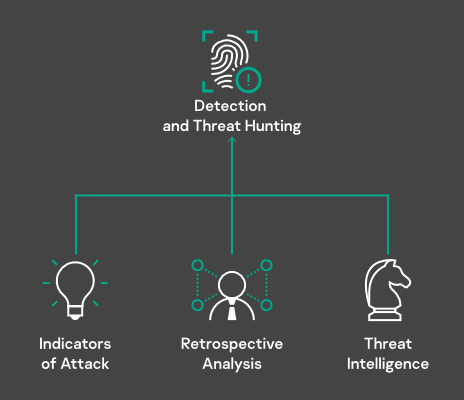 Detection
and Threat Hunting

Indicators
of Attack

Retrospective
Analysis

Threat
Intelligence